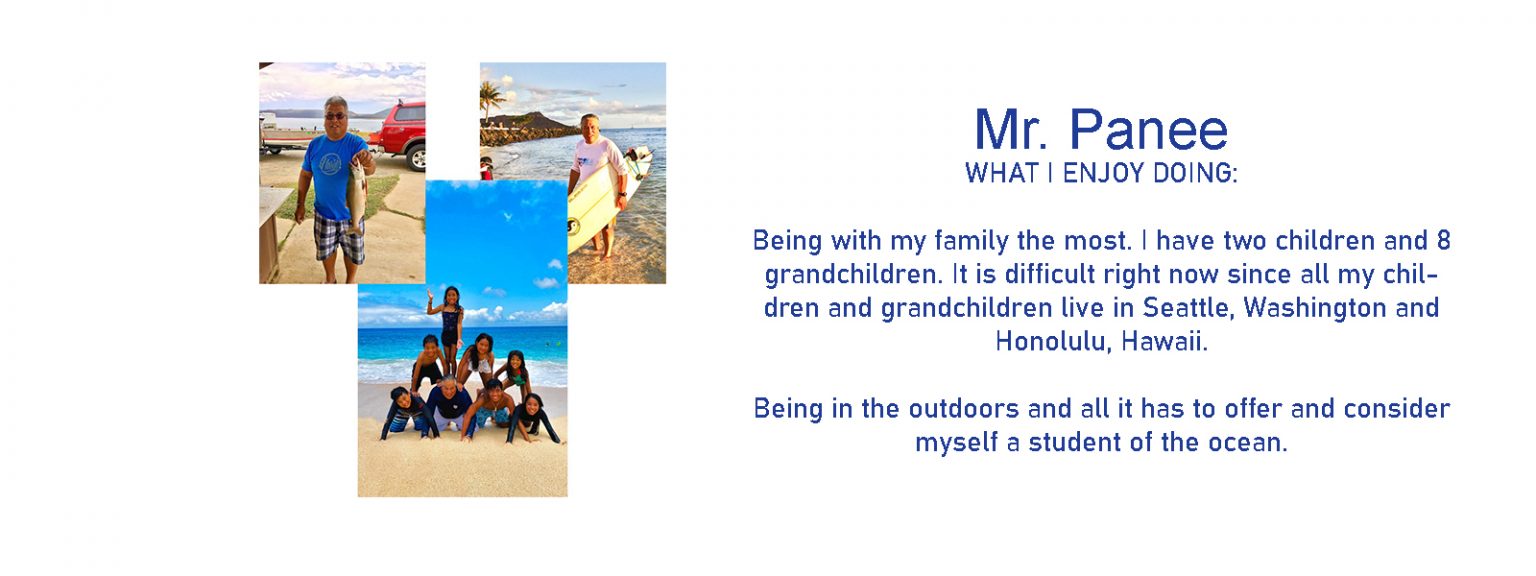 Mr. Panee
WHAT I ENJOY DOING:

Being with my family the most. I have two children and 8 grandchildren. It is difficult right now since all my children and grandchildren live in Seattle, Washington and Honolulu, Hawaii.

Being in the outdoors and all it has to offer and consider myself a student of the ocean.